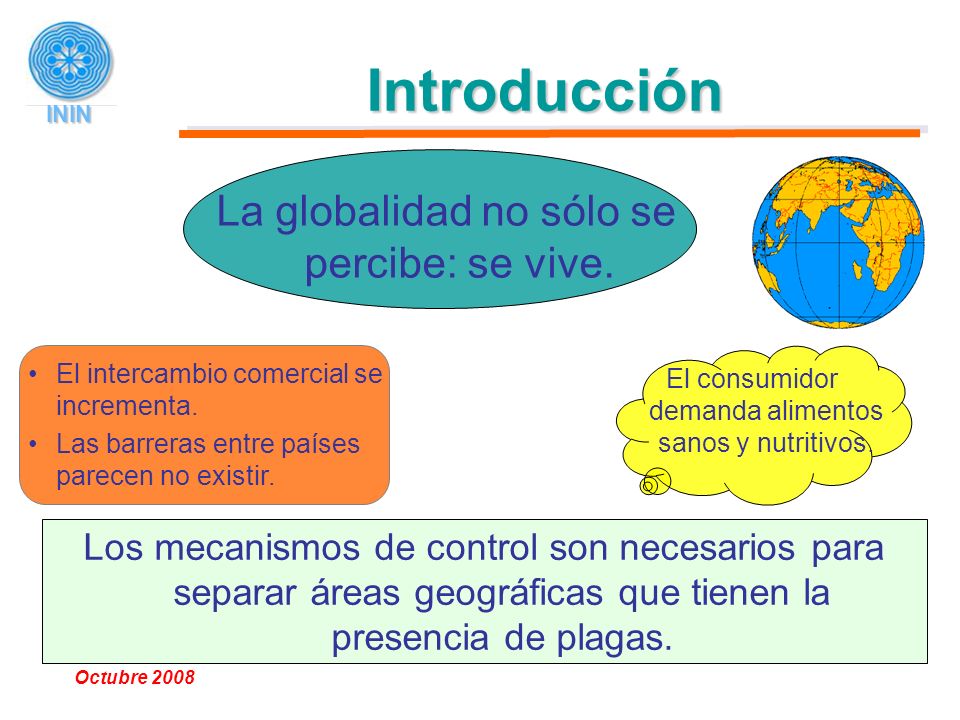 ININ

Introducción

La globalidad no sólo se percibe: se vive.

• El intercambio comercial se incrementa.
• Las barreras entre países parecen no existir.

El consumidor demanda alimentos sanos y nutritivos

Los mecanismos de control son necesarios para separar áreas geográficas que tienen la presencia de plagas.

Octubre 2008